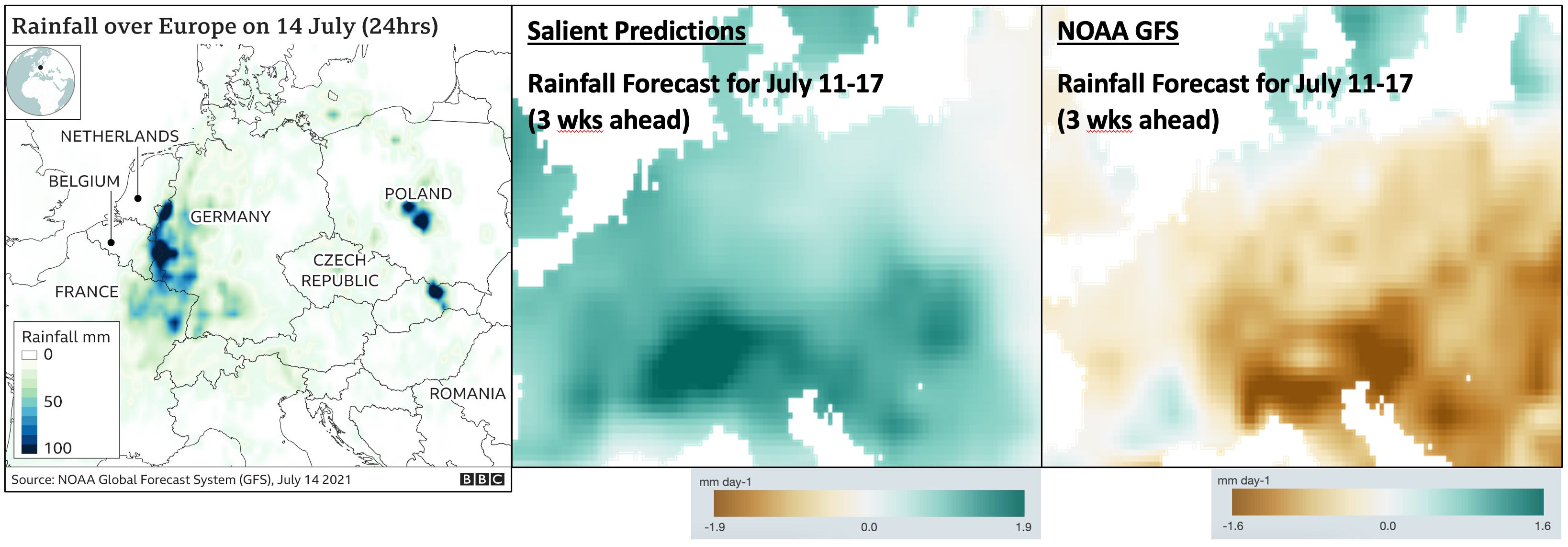 Rainfall over Europe on 14 July (24hrs)

NETHERLANDS
BELGIUM
GERMANY
POLAND
CZECH REPUBLIC
FRANCE
ROMANIA

Rainfall mm
0
50
100

Source: NOAA Global Forecast System (GFS), July 14 2021
BBC

Salient Predictions

Rainfall Forecast for July 11-17
(3 wks ahead)

mm day-1
-1.9
0.0
1.9

NOAA GFS

Rainfall Forecast for July 11-17
(3 wks ahead)

mm day-1
-1.6
0.0
1.6